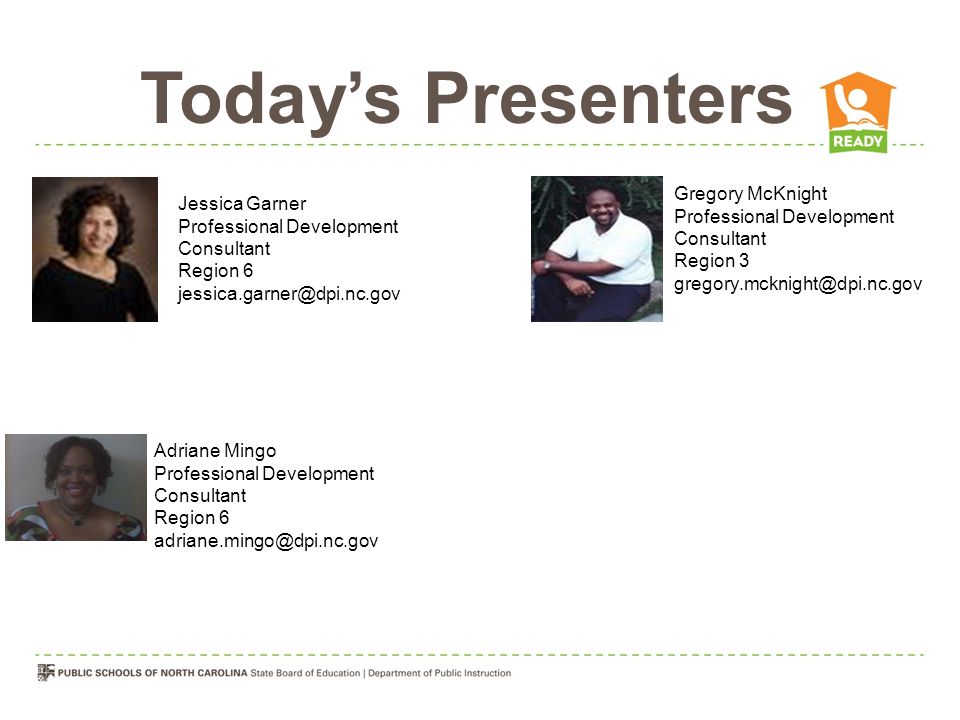 Today's Presenters

READY

Jessica Garner
Professional Development Consultant
Region 6
jessica.garner@dpi.nc.gov

Gregory McKnight
Professional Development Consultant
Region 3
gregory.mcknight@dpi.nc.gov

Adriane Mingo
Professional Development Consultant
Region 6
adriane.mingo@dpi.nc.gov

PUBLIC SCHOOLS OF NORTH CAROLINA State Board of Education | Department of Public Instruction